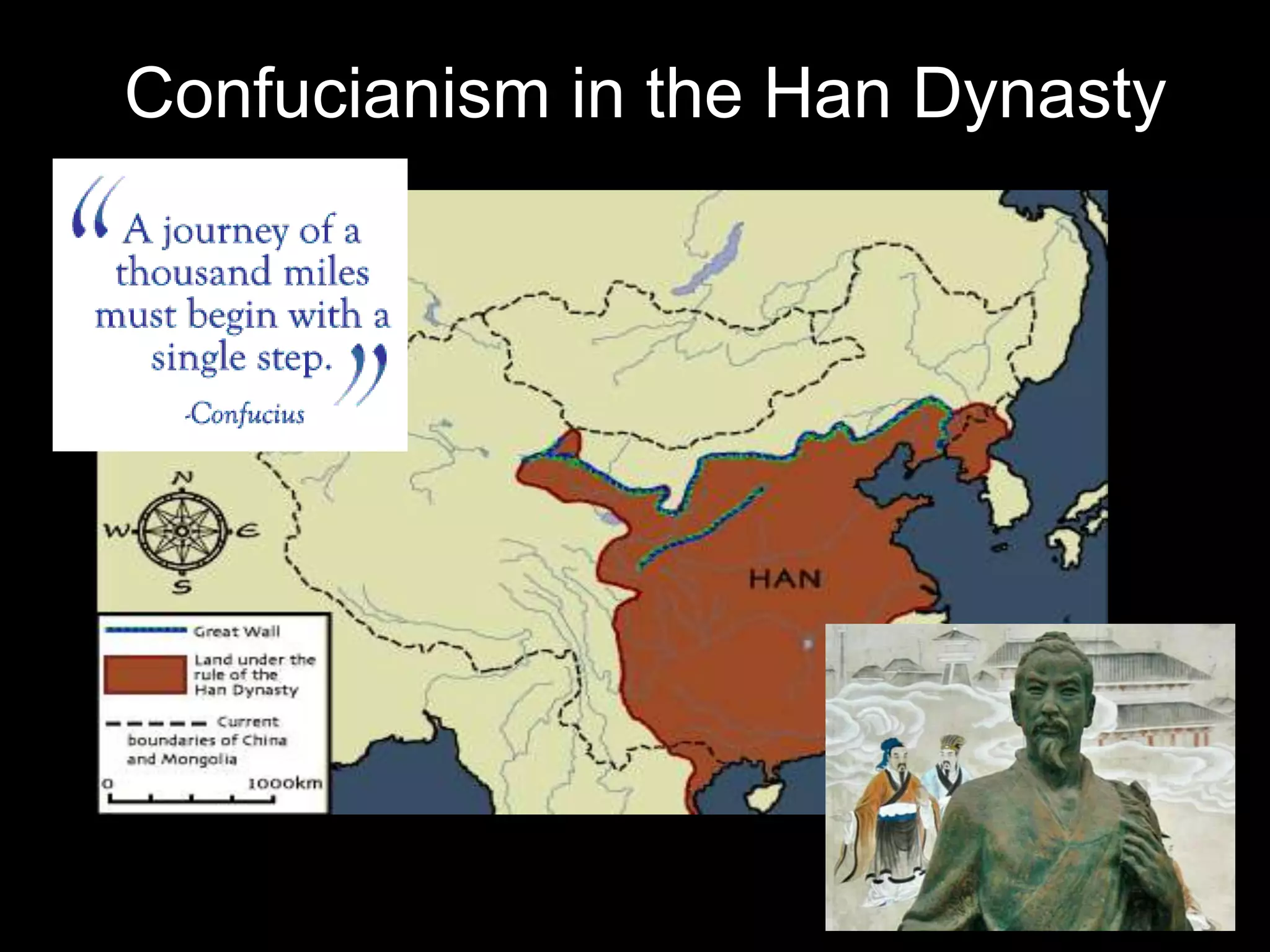 Confucianism in the Han Dynasty

“A journey of a thousand miles must begin with a single step.”

-Confucius

N
W
E
S

HAN

Great Wall

Land under the rule of the Han Dynasty

Current boundaries of China and Mongolia

0

1000km